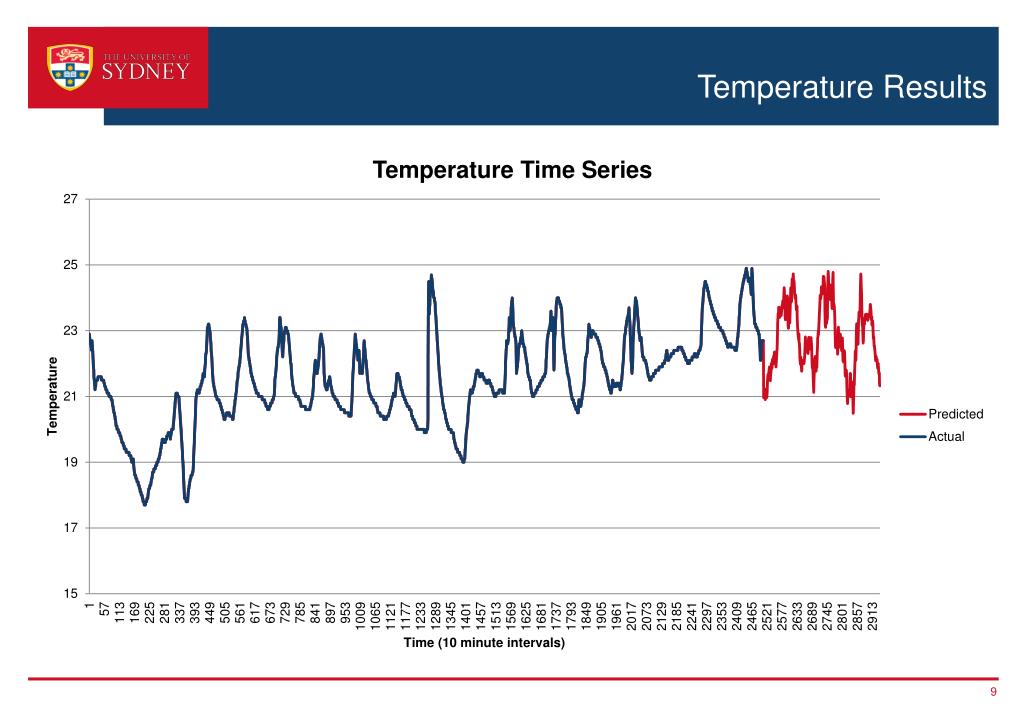 THE UNIVERSITY OF
SYDNEY

Temperature Results

Temperature Time Series

27
25
23
21
19
17
15

Temperature

1
57
113
169
225
281
337
393
449
505
561
617
673
729
785
841
897
953
1009
1065
1121
1177
1233
1289
1345
1401
1457
1513
1569
1625
1681
1737
1793
1849
1905
1961
2017
2073
2129
2185
2241
2297
2353
2409
2465
2521
2577
2633
2689
2745
2801
2857
2913

Time (10 minute intervals)

Predicted
Actual

9